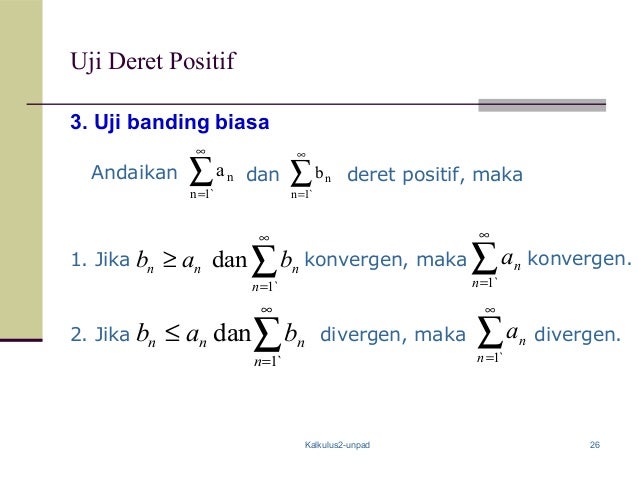 Uji Deret Positif

3. Uji banding biasa

Andaikan $\sum_{n=1`}^{\infty} a_n$ dan $\sum_{n=1`}^{\infty} b_n$ deret positif, maka

1. Jika $b_n \geq a_n$ dan $\sum_{n=1`}^{\infty} b_n$ konvergen, maka $\sum_{n=1`}^{\infty} a_n$ konvergen.

2. Jika $b_n \leq a_n$ dan $\sum_{n=1`}^{\infty} b_n$ divergen, maka $\sum_{n=1`}^{\infty} a_n$ divergen.

Kalkulus2-unpad

26